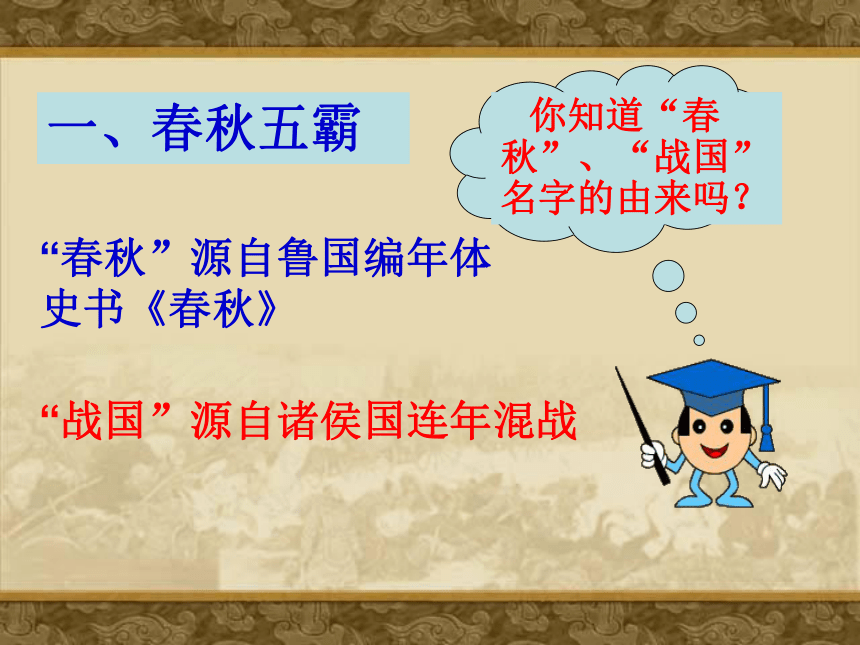 一、春秋五霸

你知道“春秋”、“战国”名字的由来吗？

“春秋”源自鲁国编年体史书《春秋》

“战国”源自诸侯国连年混战